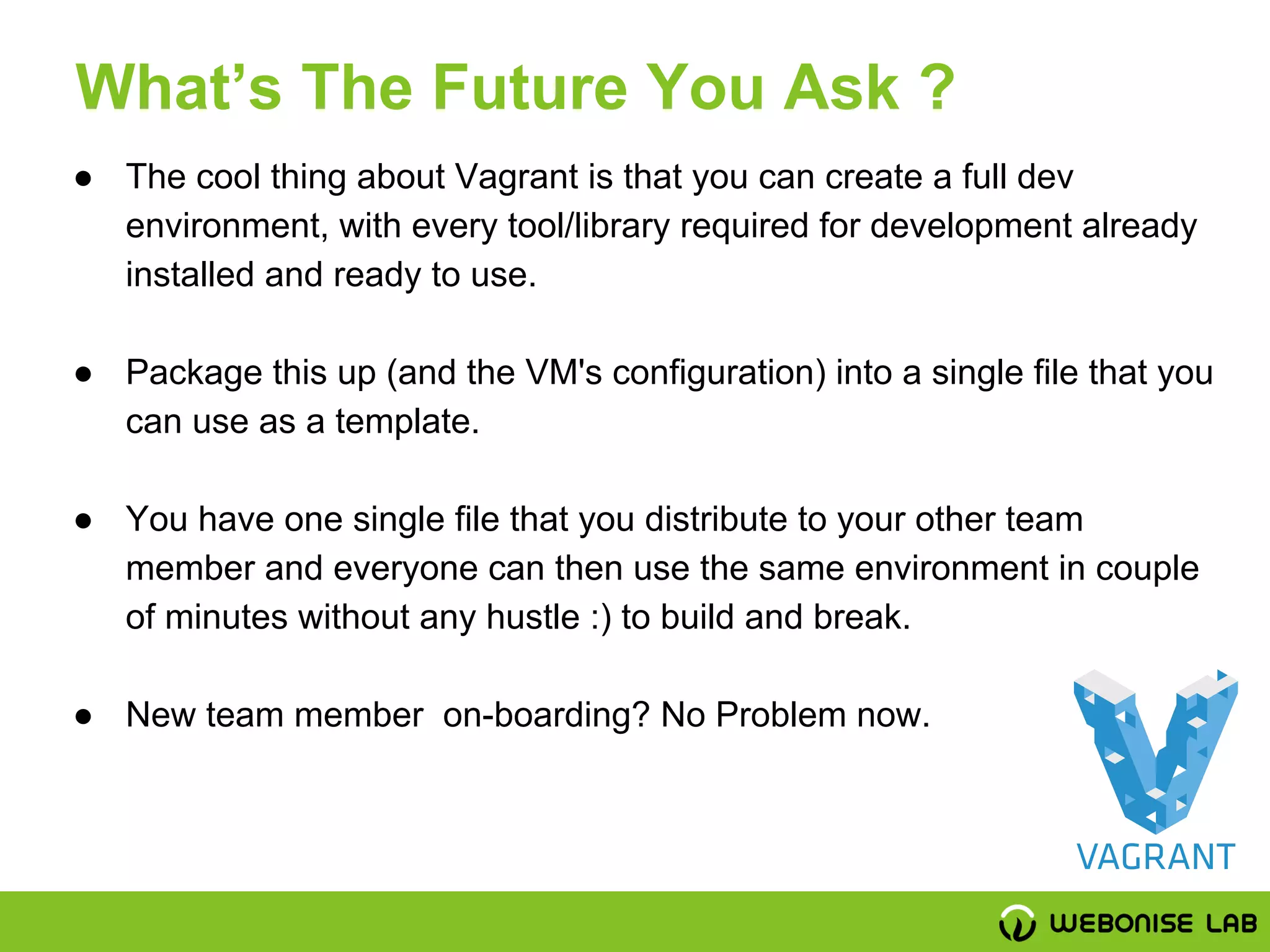 What’s The Future You Ask ?

● The cool thing about Vagrant is that you can create a full dev environment, with every tool/library required for development already installed and ready to use.

● Package this up (and the VM's configuration) into a single file that you can use as a template.

● You have one single file that you distribute to your other team member and everyone can then use the same environment in couple of minutes without any hustle :) to build and break.

● New team member  on-boarding? No Problem now.

VAGRANT

WEBONISE LAB